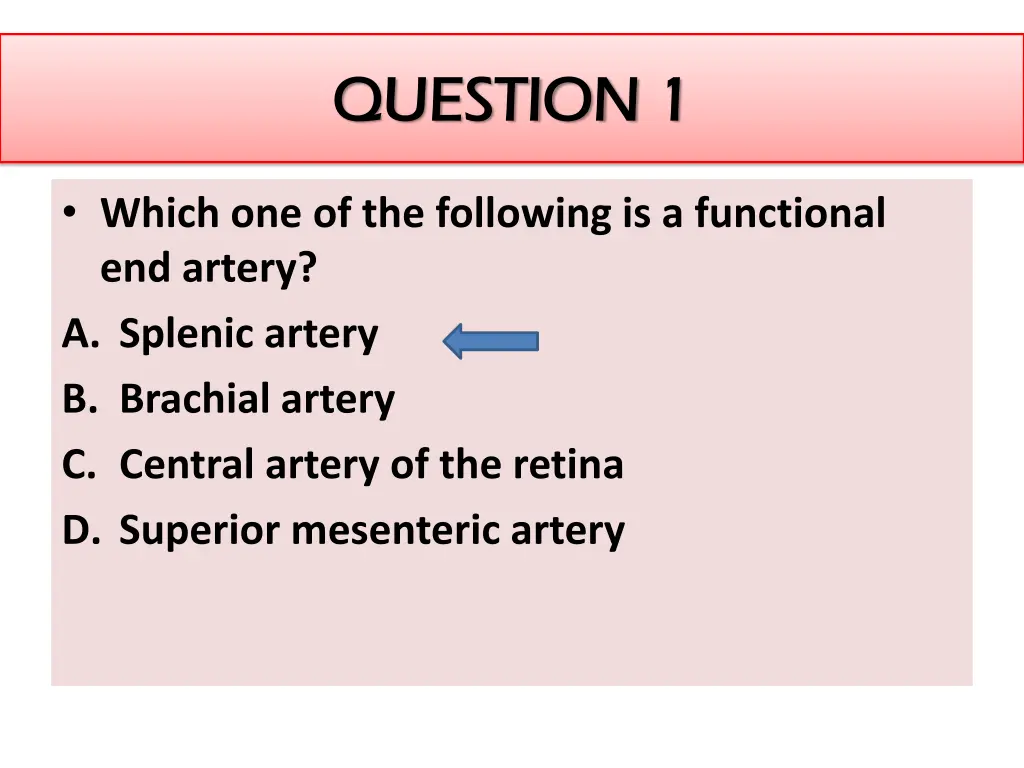 QUESTION 1

• Which one of the following is a functional end artery?
A. Splenic artery
B. Brachial artery
C. Central artery of the retina
D. Superior mesenteric artery